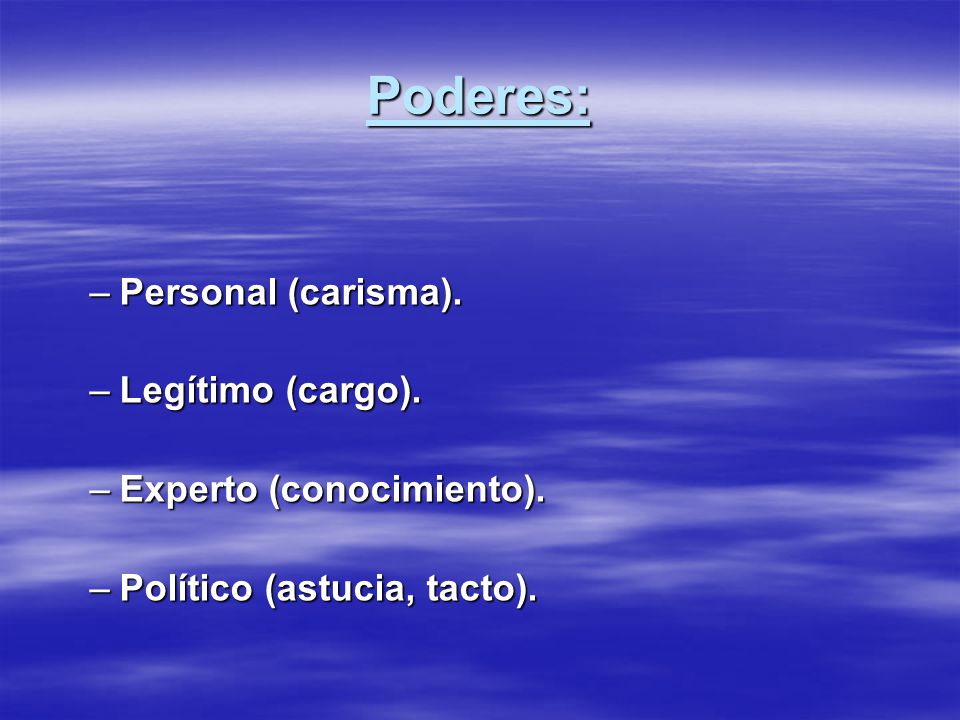 Poderes:

– Personal (carisma).

– Legítimo (cargo).

– Experto (conocimiento).

– Político (astucia, tacto).